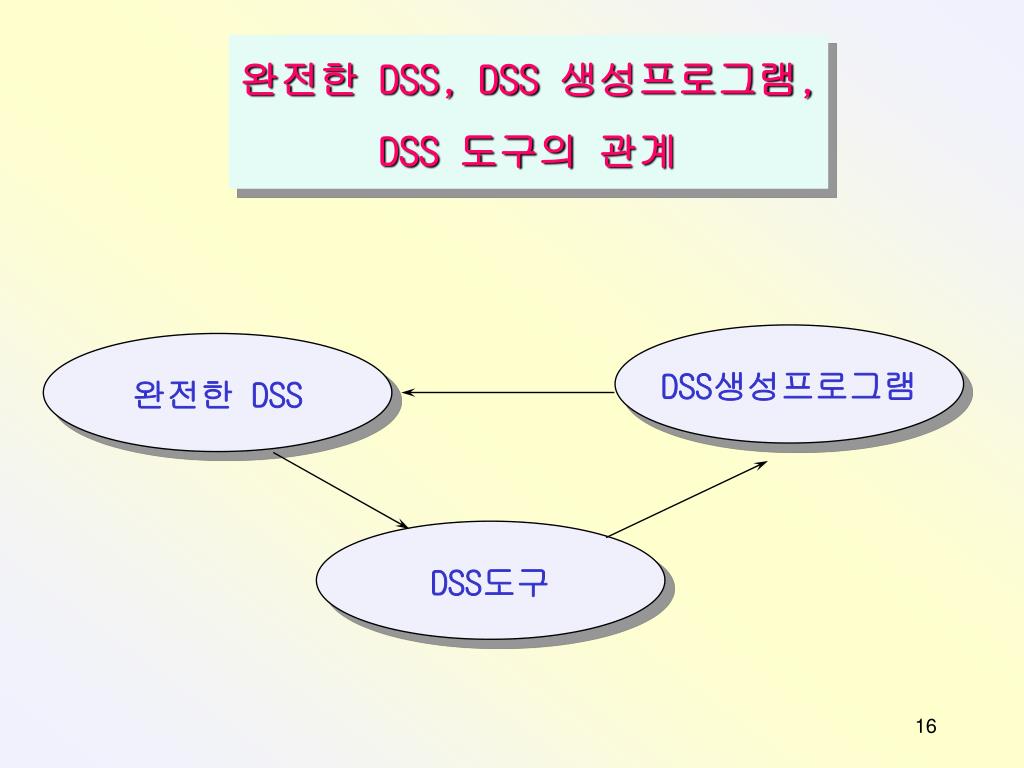 완전한 DSS, DSS 생성프로그램, DSS 도구의 관계

완전한 DSS

DSS생성프로그램

DSS도구

16